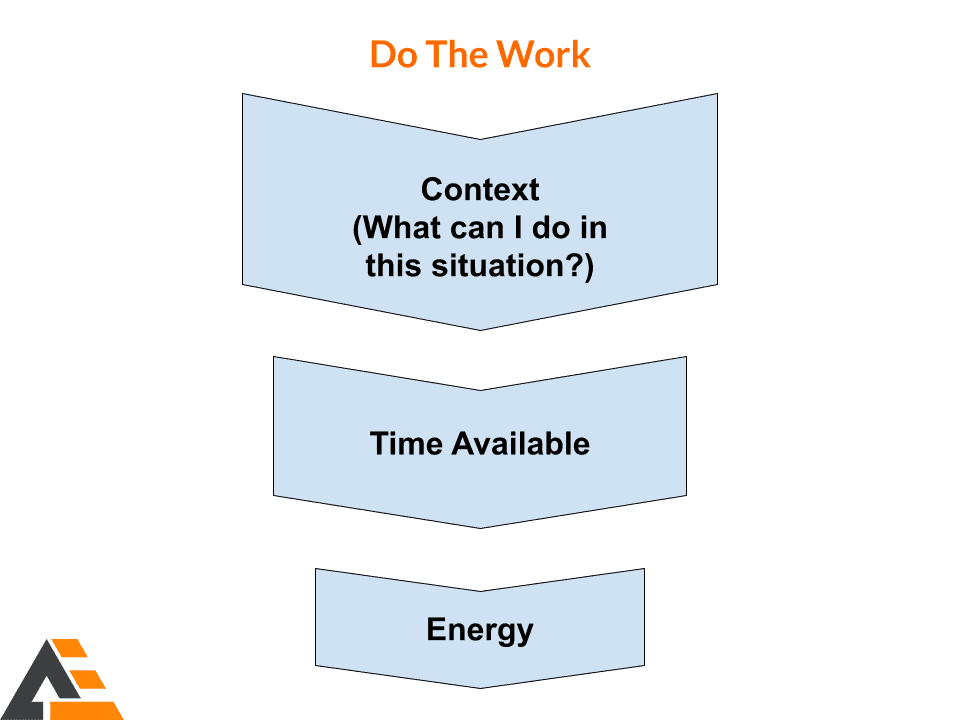 Do The Work

Context
(What can I do in this situation?)

Time Available

Energy